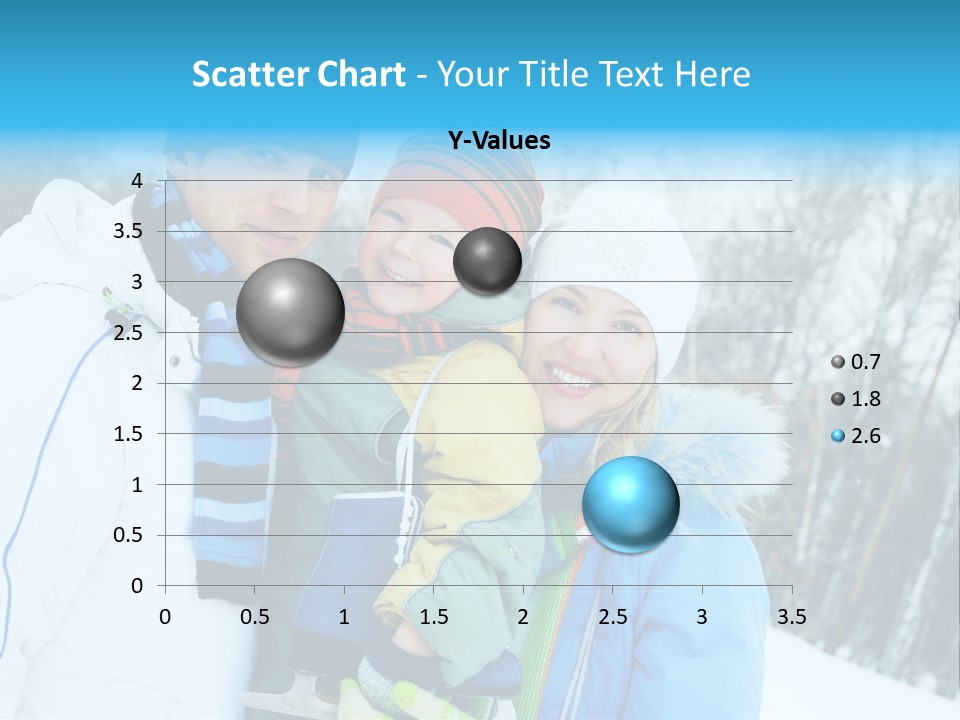 Scatter Chart - Your Title Text Here

Y-Values

4
3.5
3
2.5
2
1.5
1
0.5
0

0 0.5 1 1.5 2 2.5 3 3.5

0.7
1.8
2.6